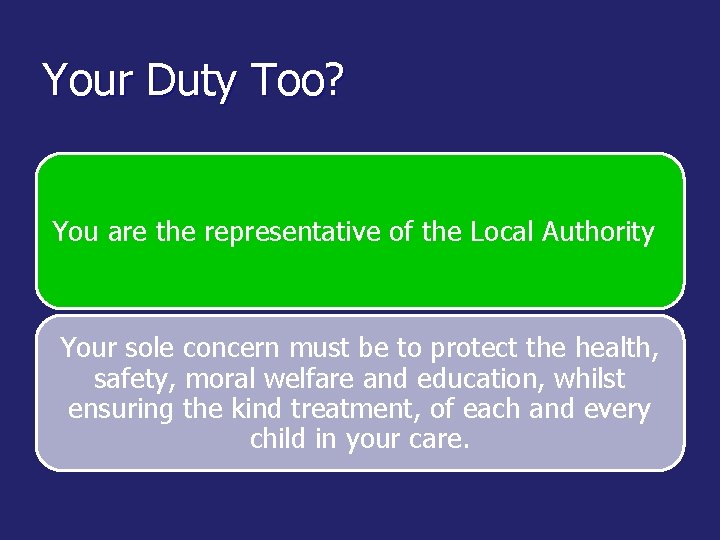 Your Duty Too?

You are the representative of the Local Authority

Your sole concern must be to protect the health, safety, moral welfare and education, whilst ensuring the kind treatment, of each and every child in your care.